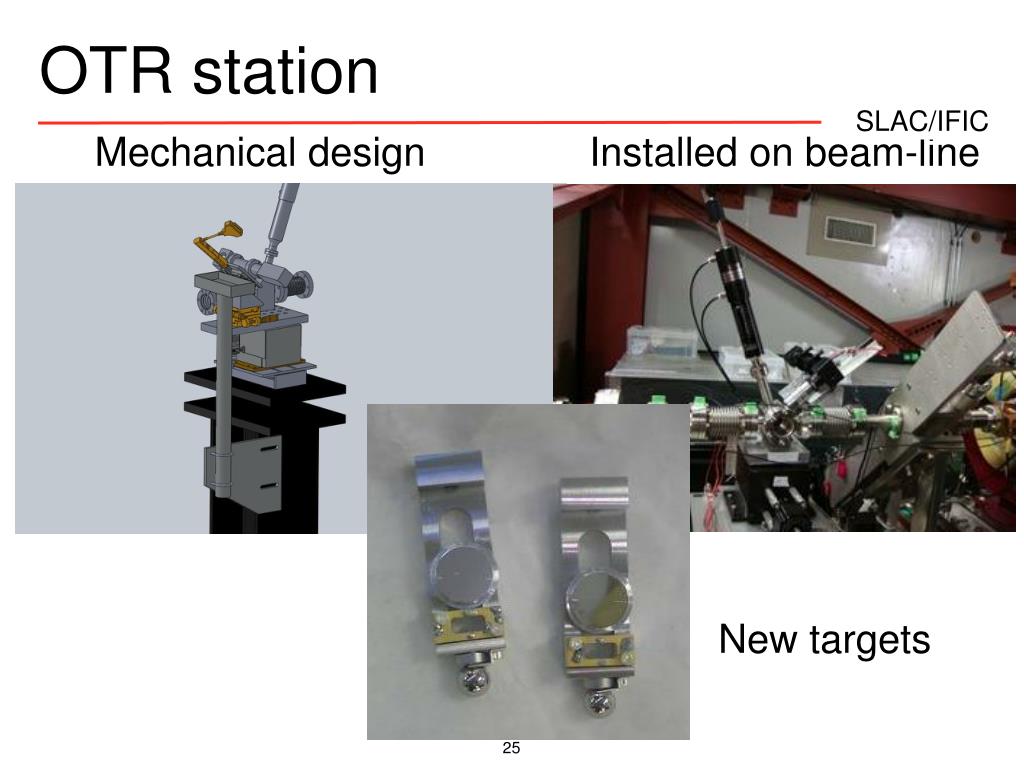 OTR station

SLAC/IFIC

Mechanical design

Installed on beam-line

New targets

25